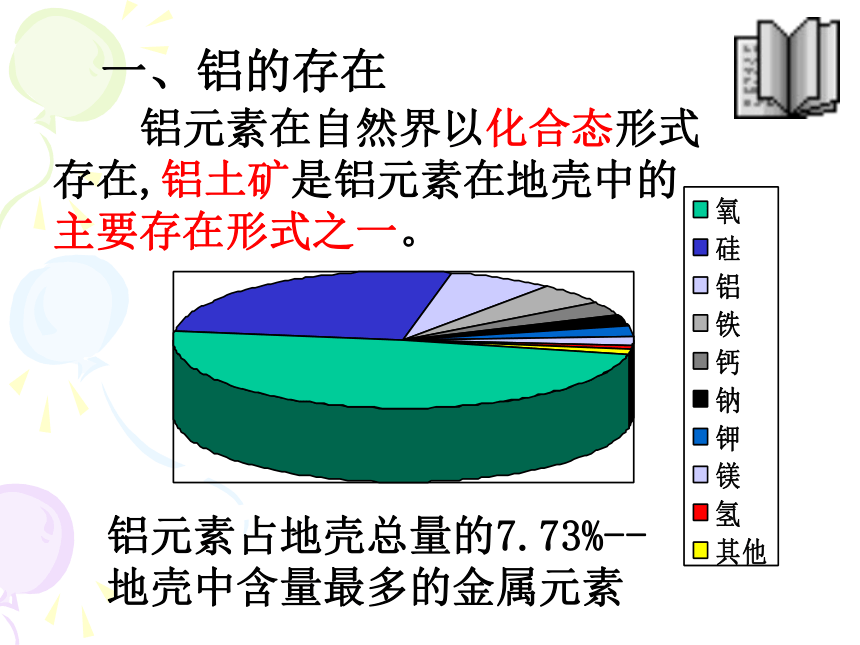 一、铝的存在

铝元素在自然界以化合态形式存在,铝土矿是铝元素在地壳中的主要存在形式之一。

氧
硅
铝
铁
钙
钠
钾
镁
氢
其他

铝元素占地壳总量的7.73%--地壳中含量最多的金属元素